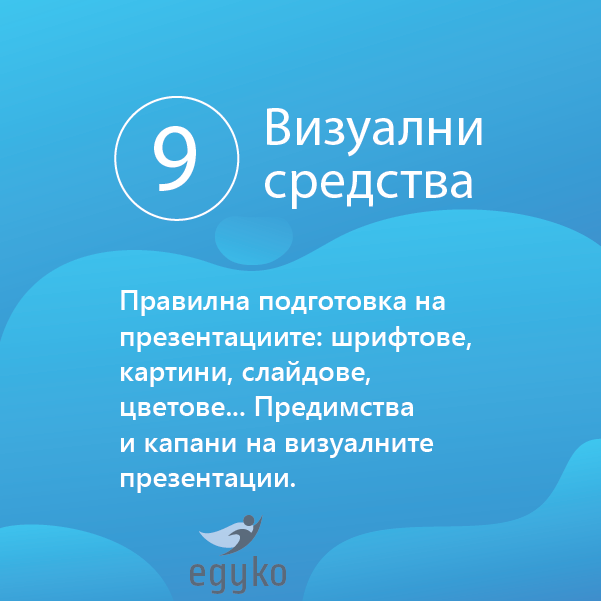 9

Визуални средства

Правилна подготовка на презентациите: шрифтове, картини, слайдове, цветове... Предимства и капани на визуалните презентации.

едуко